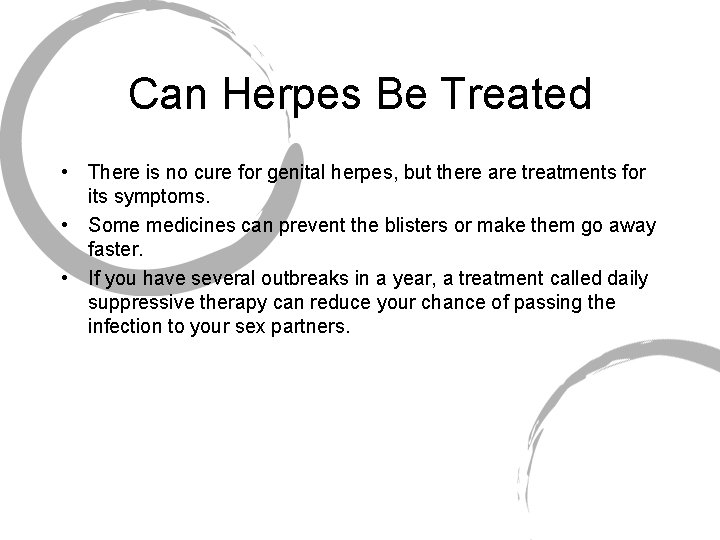 Can Herpes Be Treated

• There is no cure for genital herpes, but there are treatments for its symptoms.
• Some medicines can prevent the blisters or make them go away faster.
• If you have several outbreaks in a year, a treatment called daily suppressive therapy can reduce your chance of passing the infection to your sex partners.